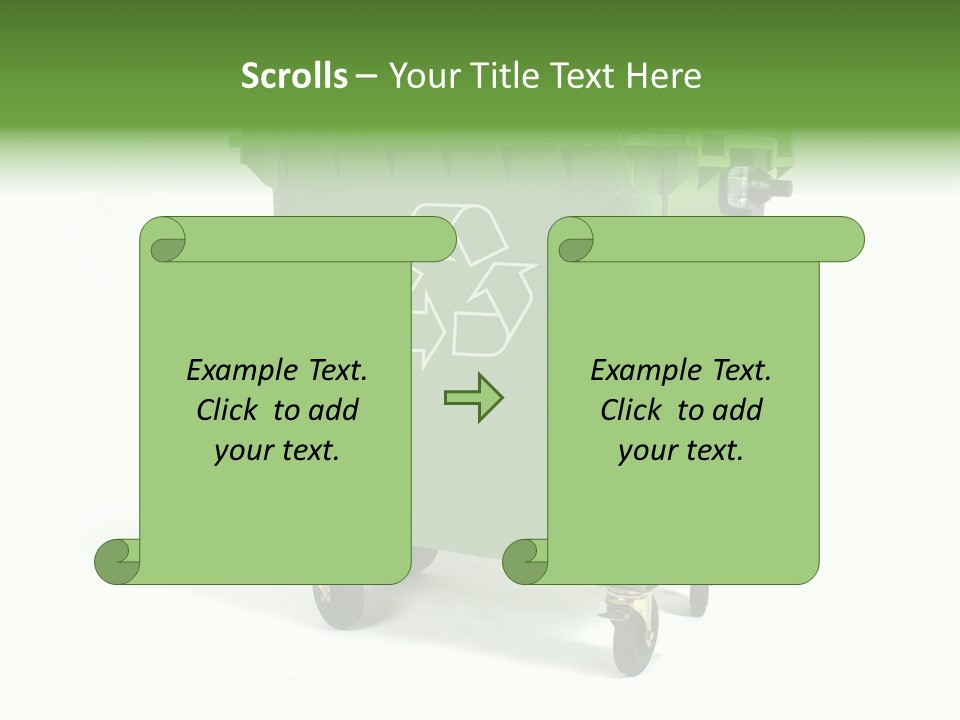 Scrolls – Your Title Text Here

Example Text. Click to add your text.

Example Text. Click to add your text.